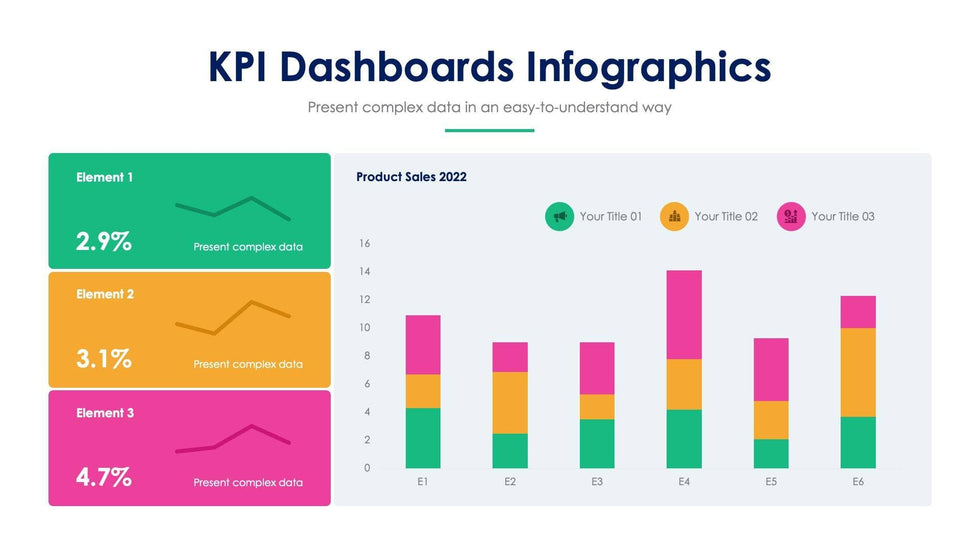 KPI Dashboards Infographics

Present complex data in an easy-to-understand way

Element 1

2.9%

Present complex data

Element 2

3.1%

Present complex data

Element 3

4.7%

Present complex data

Product Sales 2022

Your Title 01

Your Title 02

Your Title 03

16
14
12
10
8
6
4
2
0

E1 E2 E3 E4 E5 E6